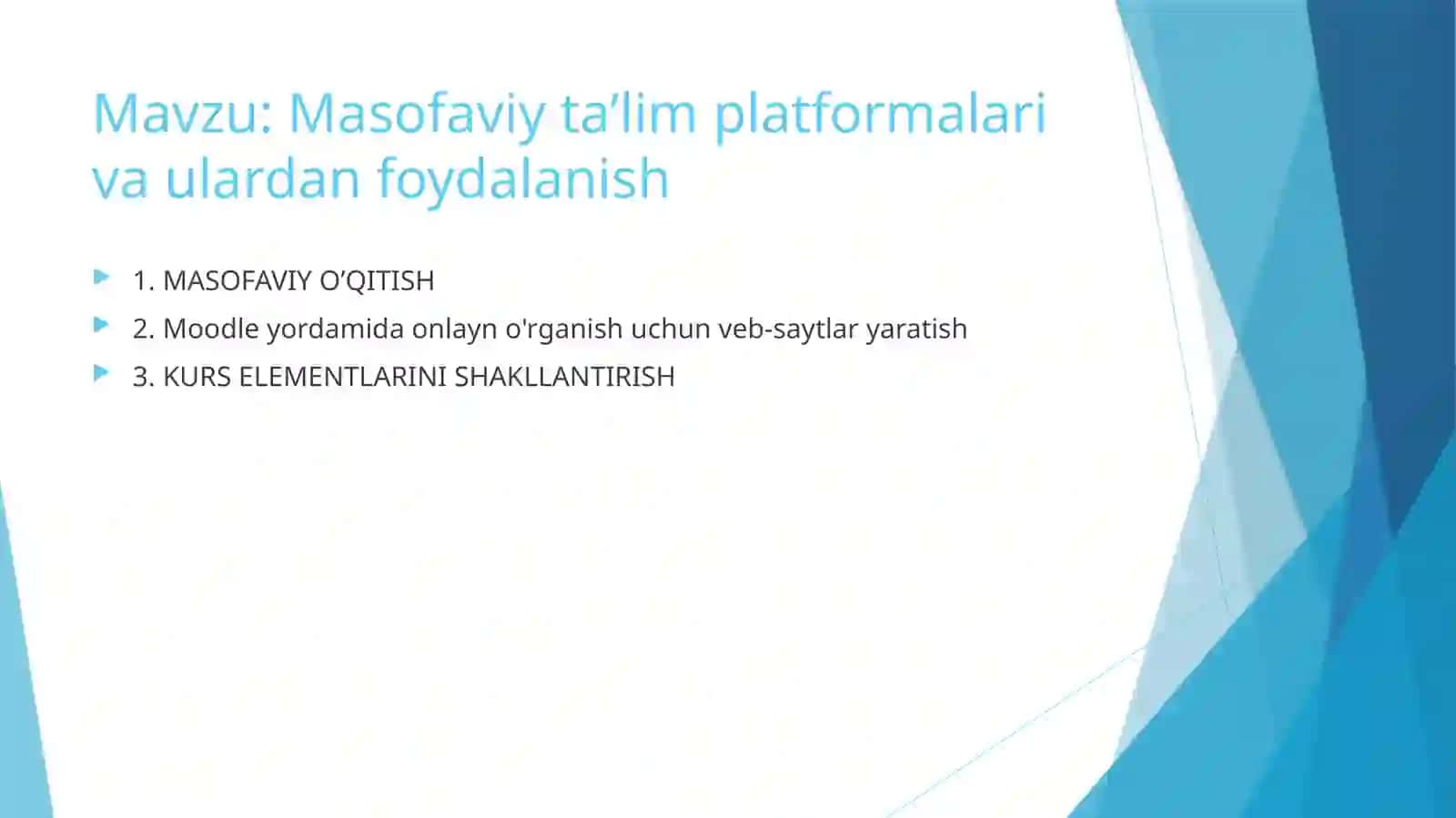 Mavzu: Masofaviy ta’lim platformalari va ulardan foydalanish

1. MASOFAVIY O’QITISH
2. Moodle yordamida onlayn o'rganish uchun veb-saytlar yaratish
3. KURS ELEMENTLARINI SHAKLLANTIRISH